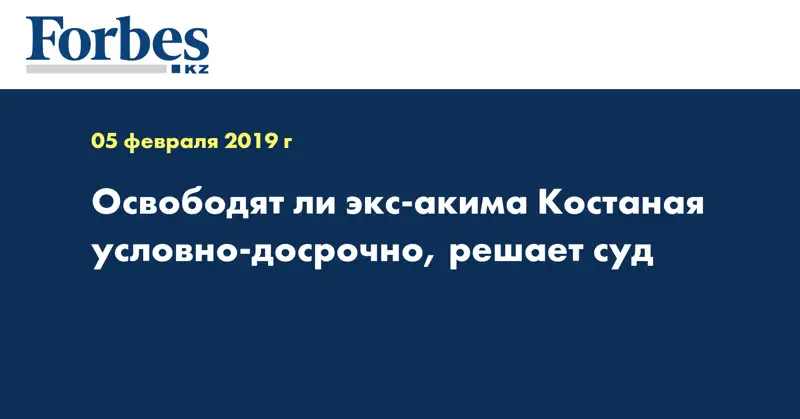 Forbes
KZ

05 февраля 2019 г

Освободят ли экс-акима Костаная условно-досрочно, решает суд